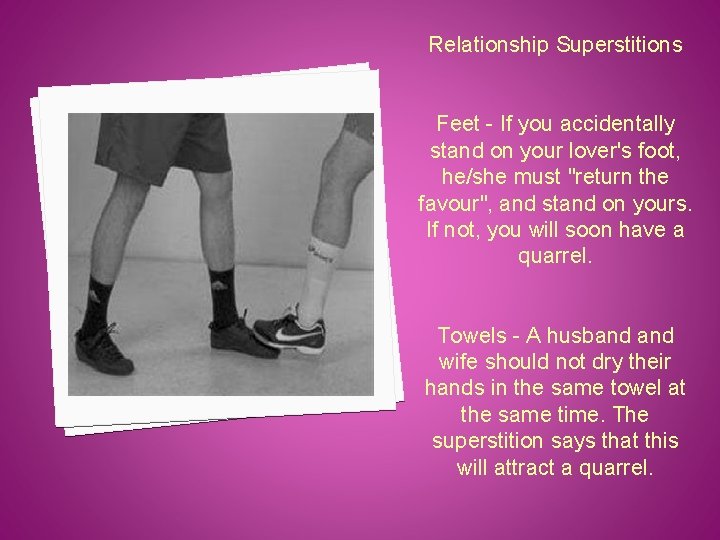 Relationship Superstitions

Feet - If you accidentally stand on your lover's foot, he/she must "return the favour", and stand on yours. If not, you will soon have a quarrel.

Towels - A husband and wife should not dry their hands in the same towel at the same time. The superstition says that this will attract a quarrel.